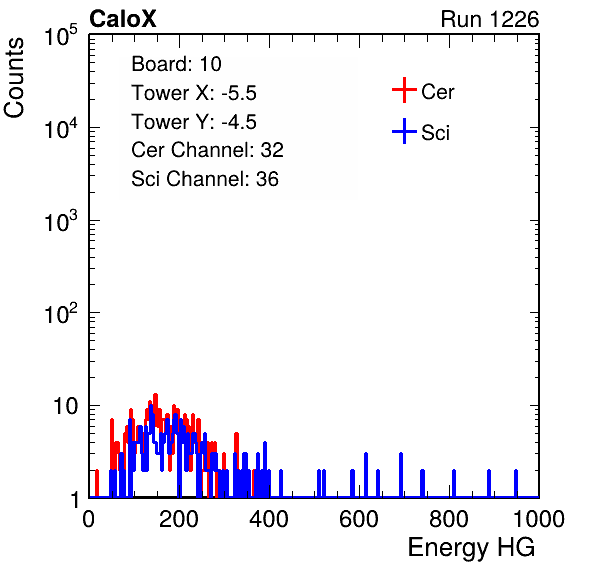 CaloX

Run 1226

Counts

$10^5$
$10^4$
$10^3$
$10^2$
10
1

Board: 10
Tower X: -5.5
Tower Y: -4.5
Cer Channel: 32
Sci Channel: 36

Cer
Sci

0 200 400 600 800 1000

Energy HG